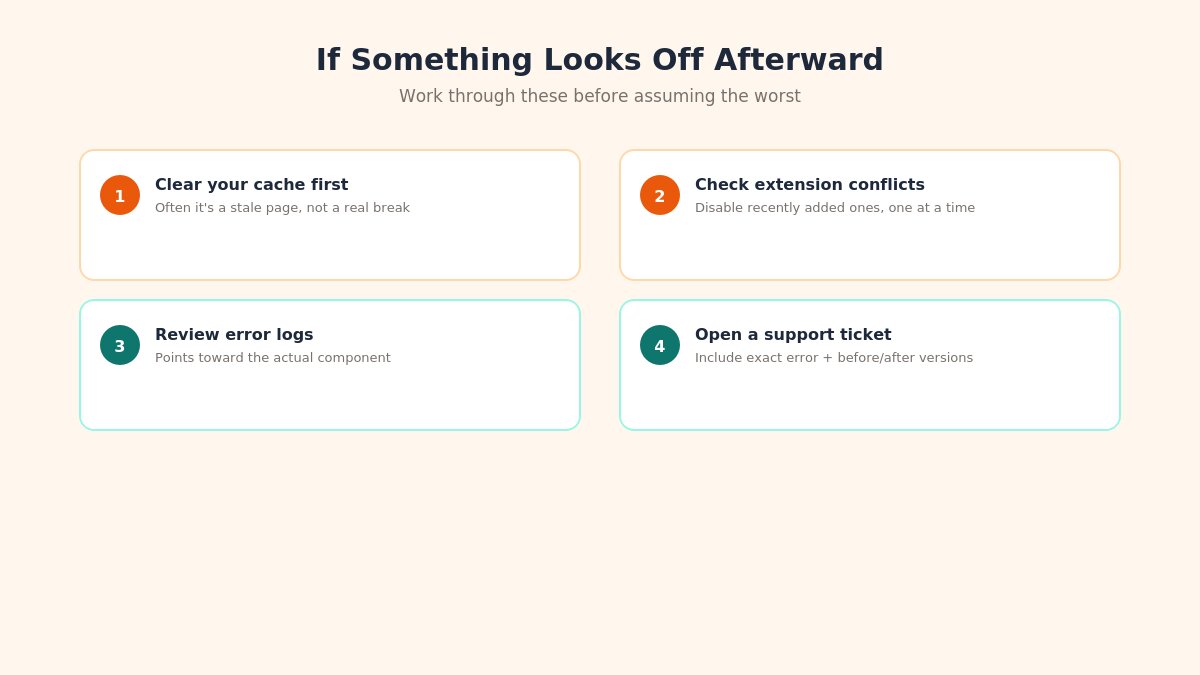 If Something Looks Off Afterward

Work through these before assuming the worst

1
Clear your cache first
Often it's a stale page, not a real break

2
Check extension conflicts
Disable recently added ones, one at a time

3
Review error logs
Points toward the actual component

4
Open a support ticket
Include exact error + before/after versions